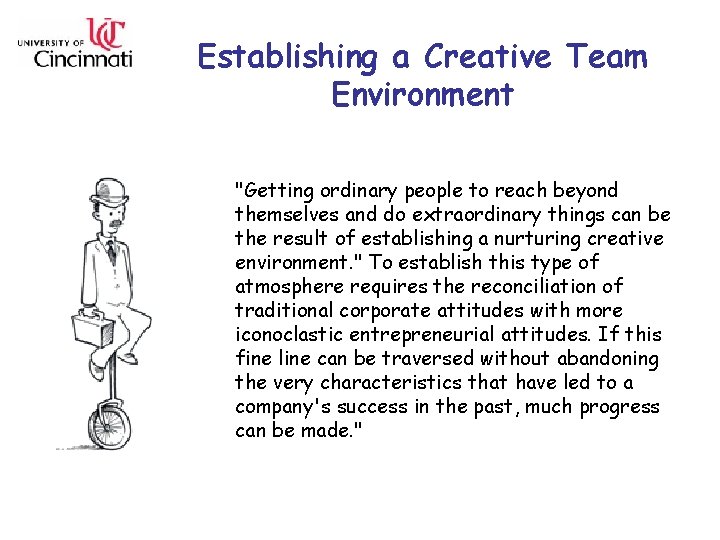 UNIVERSITY OF UC Cincinnati

Establishing a Creative Team Environment

"Getting ordinary people to reach beyond themselves and do extraordinary things can be the result of establishing a nurturing creative environment." To establish this type of atmosphere requires the reconciliation of traditional corporate attitudes with more iconoclastic entrepreneurial attitudes. If this fine line can be traversed without abandoning the very characteristics that have led to a company's success in the past, much progress can be made."